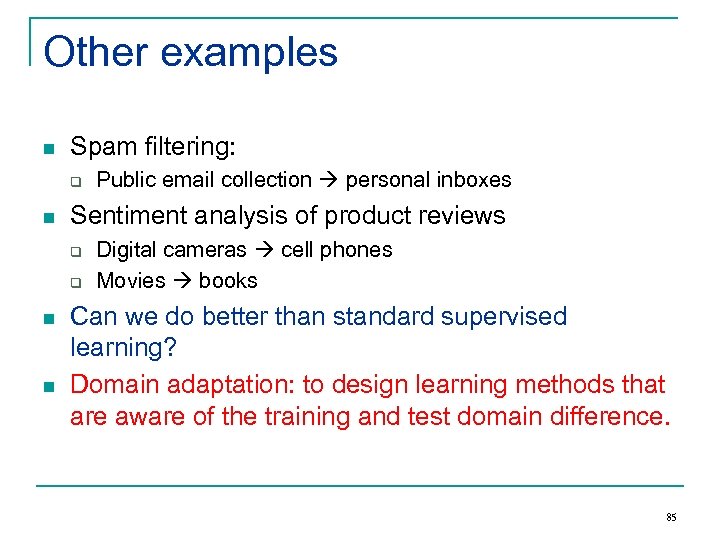 Other examples

- Spam filtering:
  - Public email collection → personal inboxes
- Sentiment analysis of product reviews
  - Digital cameras → cell phones
  - Movies → books
- Can we do better than standard supervised learning?
- Domain adaptation: to design learning methods that are aware of the training and test domain difference.

85